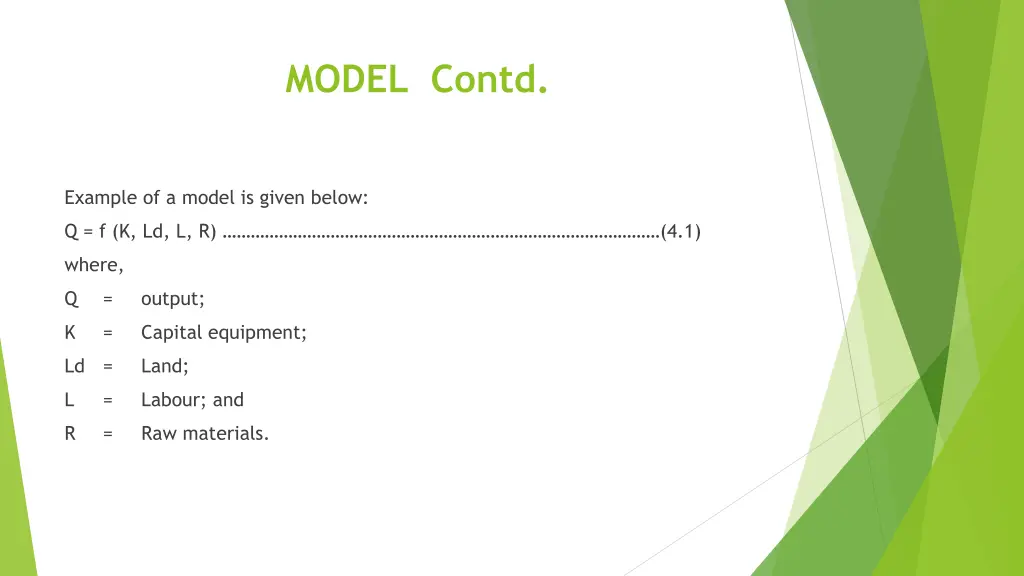 MODEL Contd.

Example of a model is given below:

Q = f (K, Ld, L, R) ………………………………………………………………………………(4.1)

where,

Q = output;

K = Capital equipment;

Ld = Land;

L = Labour; and

R = Raw materials.